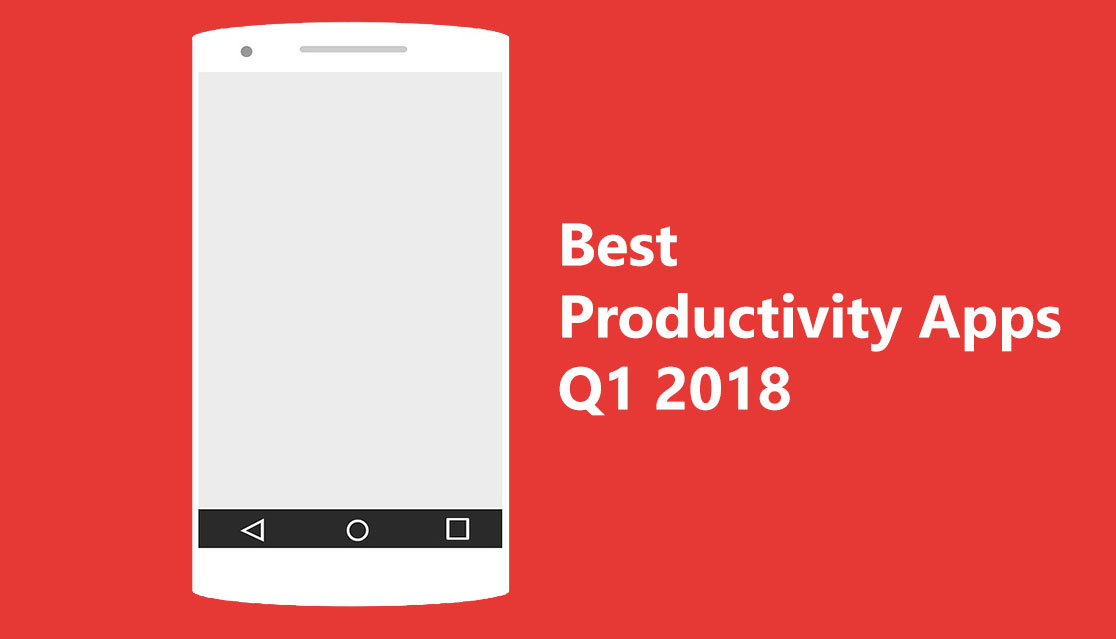 Best
Productivity Apps
Q1 2018